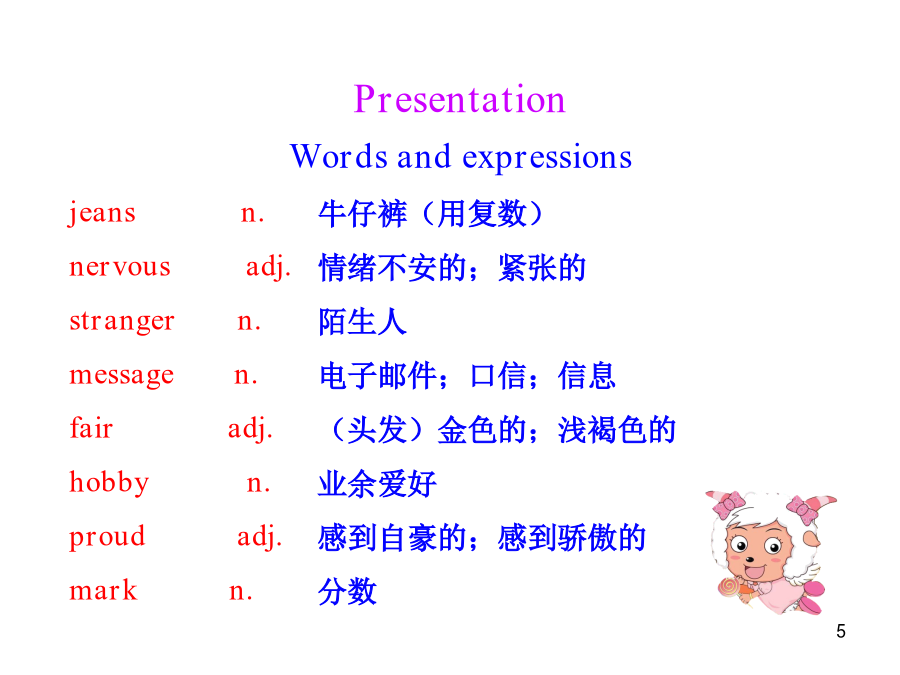 Presentation

Words and expressions

jeans n. 牛仔裤（用复数）

nervous adj. 情绪不安的；紧张的

stranger n. 陌生人

message n. 电子邮件；口信；信息

fair adj. （头发）金色的；浅褐色的

hobby n. 业余爱好

proud adj. 感到自豪的；感到骄傲的

mark n. 分数

5